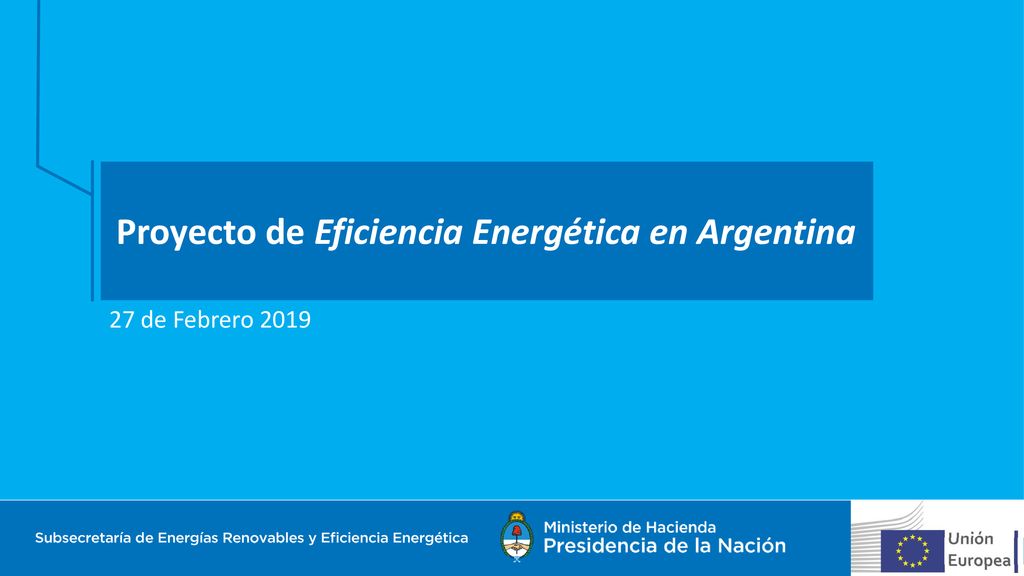 Proyecto de Eficiencia Energética en Argentina

27 de Febrero 2019

Subsecretaría de Energías Renovables y Eficiencia Energética

Ministerio de Hacienda
Presidencia de la Nación

Unión Europea